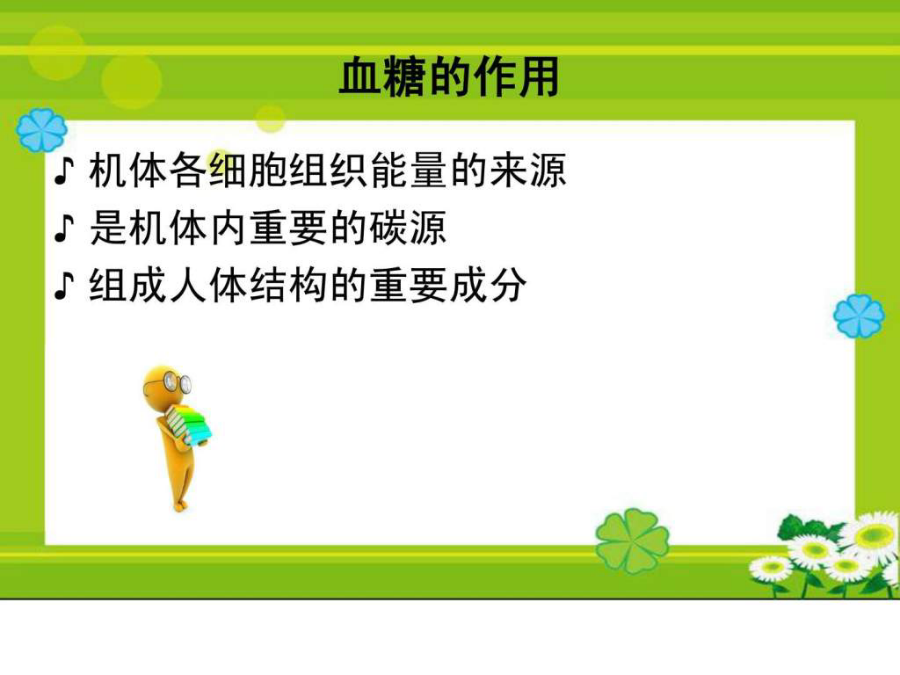 血糖的作用

♪ 机体各细胞组织能量的来源
♪ 是机体内重要的碳源
♪ 组成人体结构的重要成分